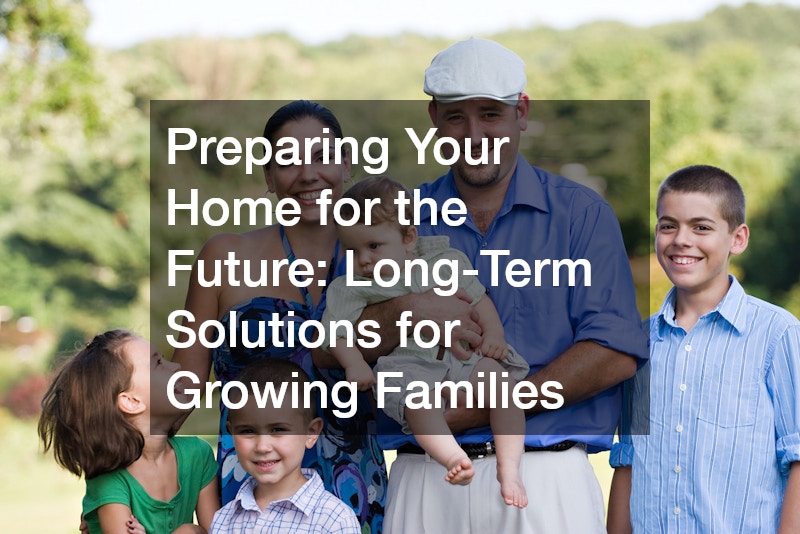 Preparing Your Home for the Future: Long-Term Solutions for Growing Families